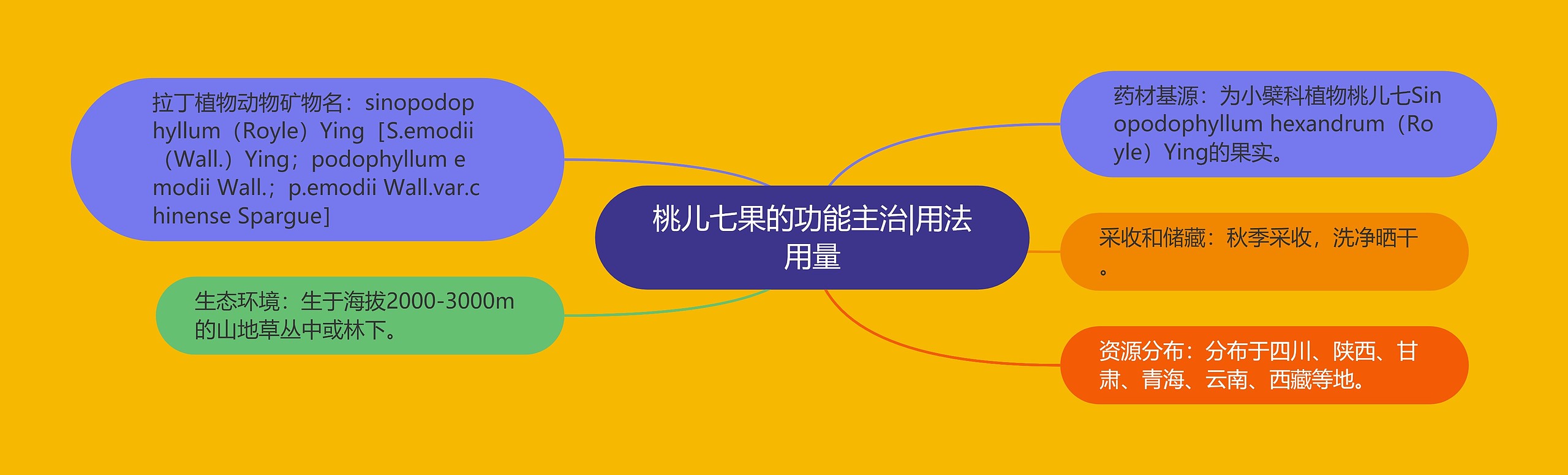 桃儿七果的功能主治|用法用量

拉丁植物动物矿物名：sinopodophyllum（Royle）Ying［S.emodii（Wall.）Ying；podophyllum emodii Wall.；p.emodii Wall.var.chinense Spargue］

生态环境：生于海拔2000-3000m的山地草丛中或林下。

药材基源：为小檗科植物桃儿七Sinopodophyllum hexandrum（Royle）Ying的果实。

采收和储藏：秋季采收，洗净晒干。

资源分布：分布于四川、陕西、甘肃、青海、云南、西藏等地。